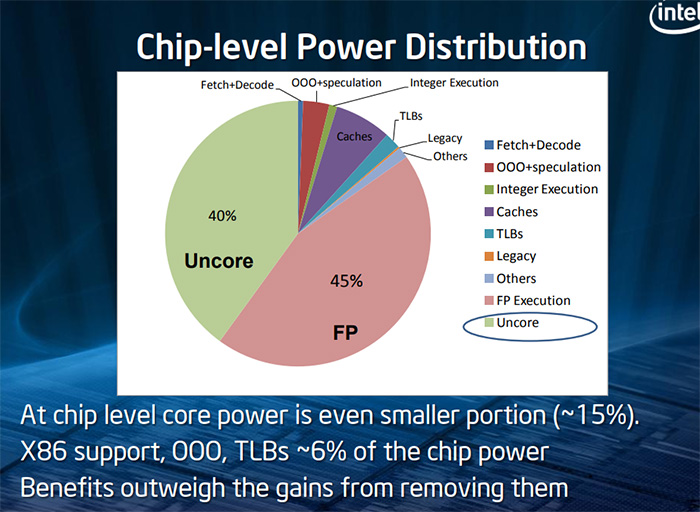 intel

Chip-level Power Distribution

Fetch+Decode
OOO+speculation
Integer Execution
TLBs
Caches
Legacy
Others
40%
Uncore
45%
FP

Fetch+Decode
OOO+speculation
Integer Execution
Caches
TLBs
Legacy
Others
FP Execution
Uncore

At chip level core power is even smaller portion (~15%).
X86 support, OOO, TLBs ~6% of the chip power
Benefits outweigh the gains from removing them